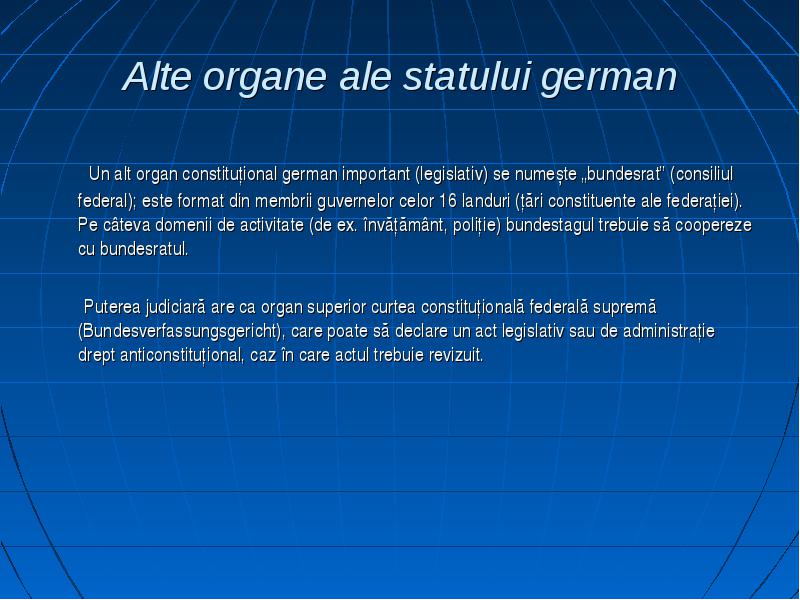 Alte organe ale statului german

Un alt organ constituțional german important (legislativ) se numește „bundesrat" (consiliul federal); este format din membrii guvernelor celor 16 landuri (țări constituente ale federației). Pe câteva domenii de activitate (de ex. învățământ, poliție) bundestagul trebuie să coopereze cu bundesratul.

Puterea judiciară are ca organ superior curtea constituțională federală supremă (Bundesverfassungsgericht), care poate să declare un act legislativ sau de administrație drept anticonstituțional, caz în care actul trebuie revizuit.